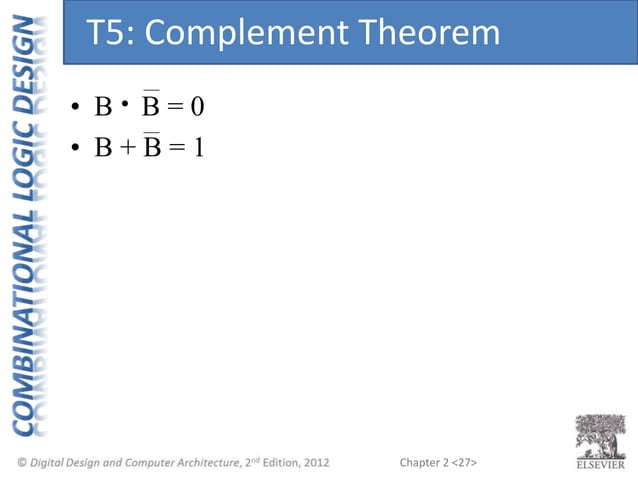 COMBINATIONAL LOGIC DESIGN

T5: Complement Theorem

• $B \cdot \overline{B} = 0$
• $B + \overline{B} = 1$

© Digital Design and Computer Architecture, 2nd Edition, 2012

Chapter 2 <27>

ELSEVIER